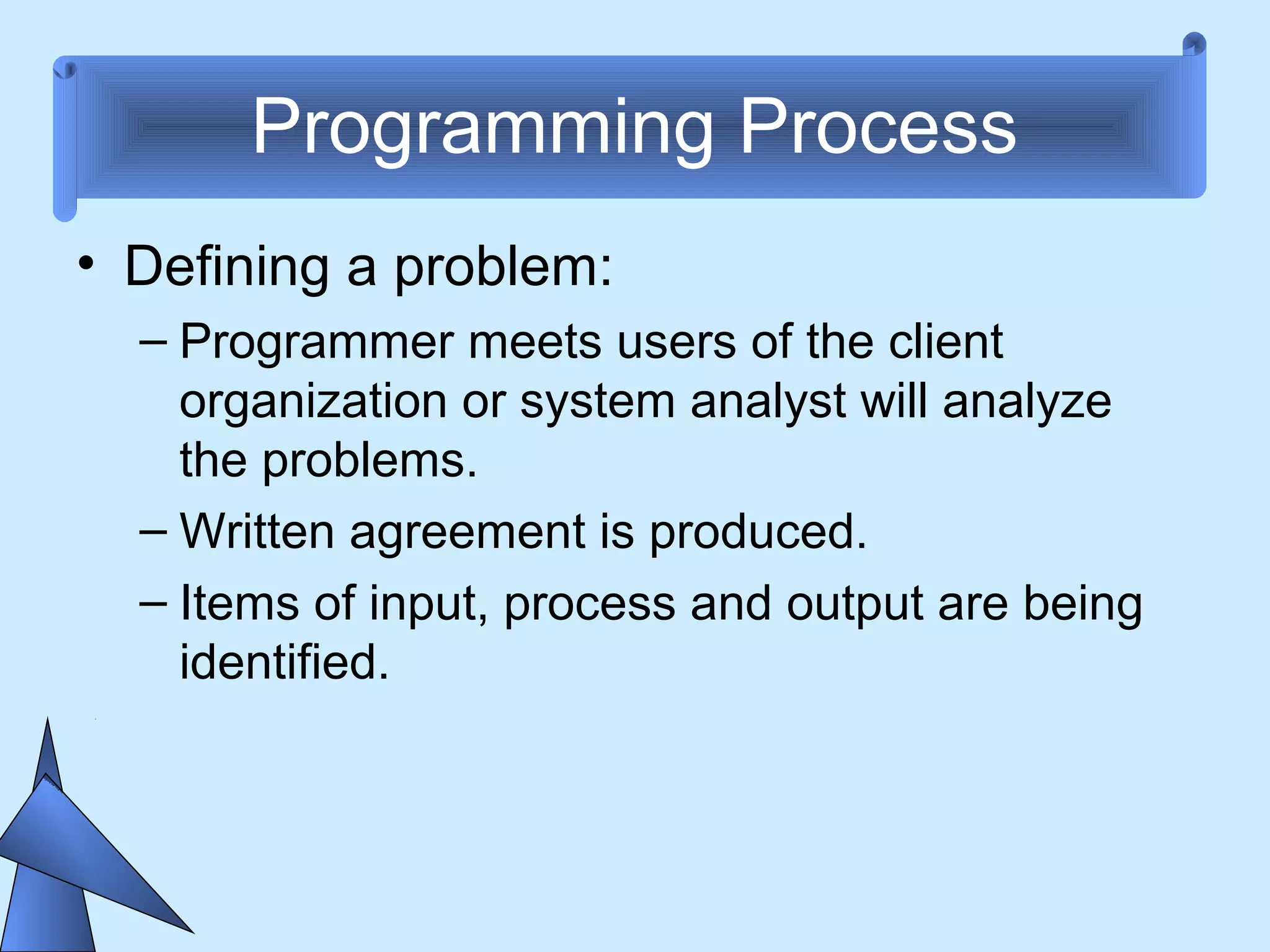 Programming Process

• Defining a problem:
  – Programmer meets users of the client organization or system analyst will analyze the problems.
  – Written agreement is produced.
  – Items of input, process and output are being identified.